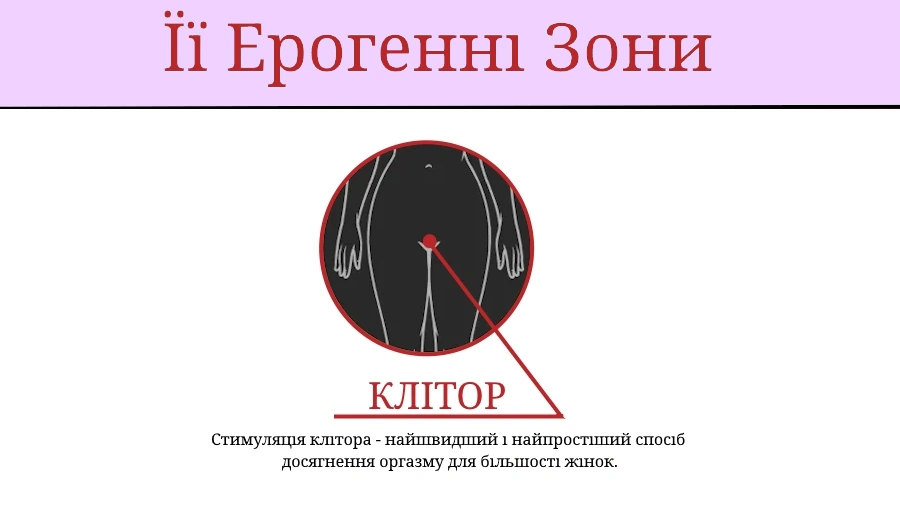 Її Ерогенні Зони

КЛІТОР

Стимуляція клітора - найшвидший і найпростіший спосіб досягнення оргазму для більшості жінок.